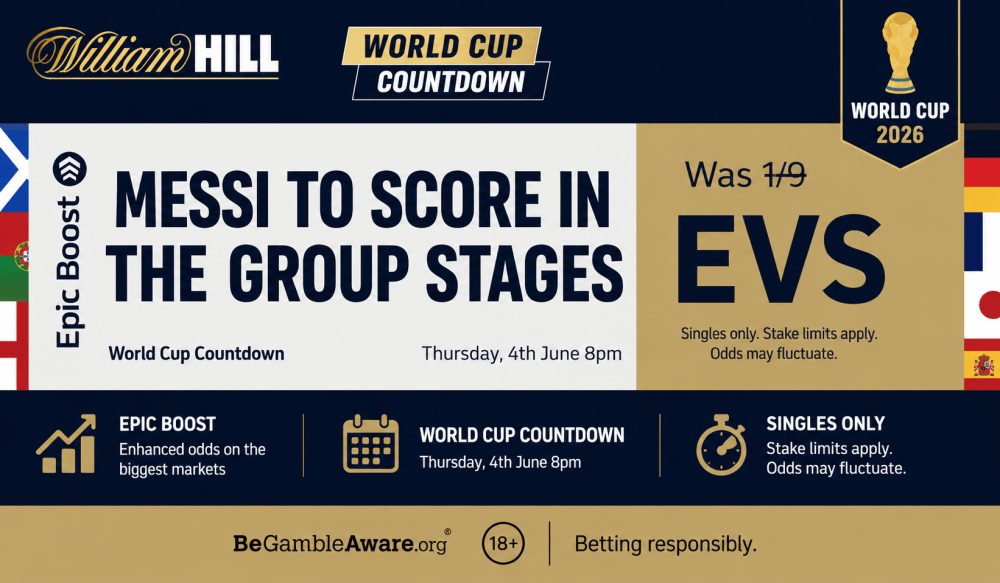 William HILL

WORLD CUP COUNTDOWN

WORLD CUP 2026

Epic Boost

MESSI TO SCORE IN THE GROUP STAGES

World Cup Countdown

Thursday, 4th June 8pm

Was 1/9

EVS

Singles only. Stake limits apply. Odds may fluctuate.

EPIC BOOST
Enhanced odds on the biggest markets

WORLD CUP COUNTDOWN
Thursday, 4th June 8pm

SINGLES ONLY
Stake limits apply. Odds may fluctuate.

BeGambleAware.org®

18+

Betting responsibly.